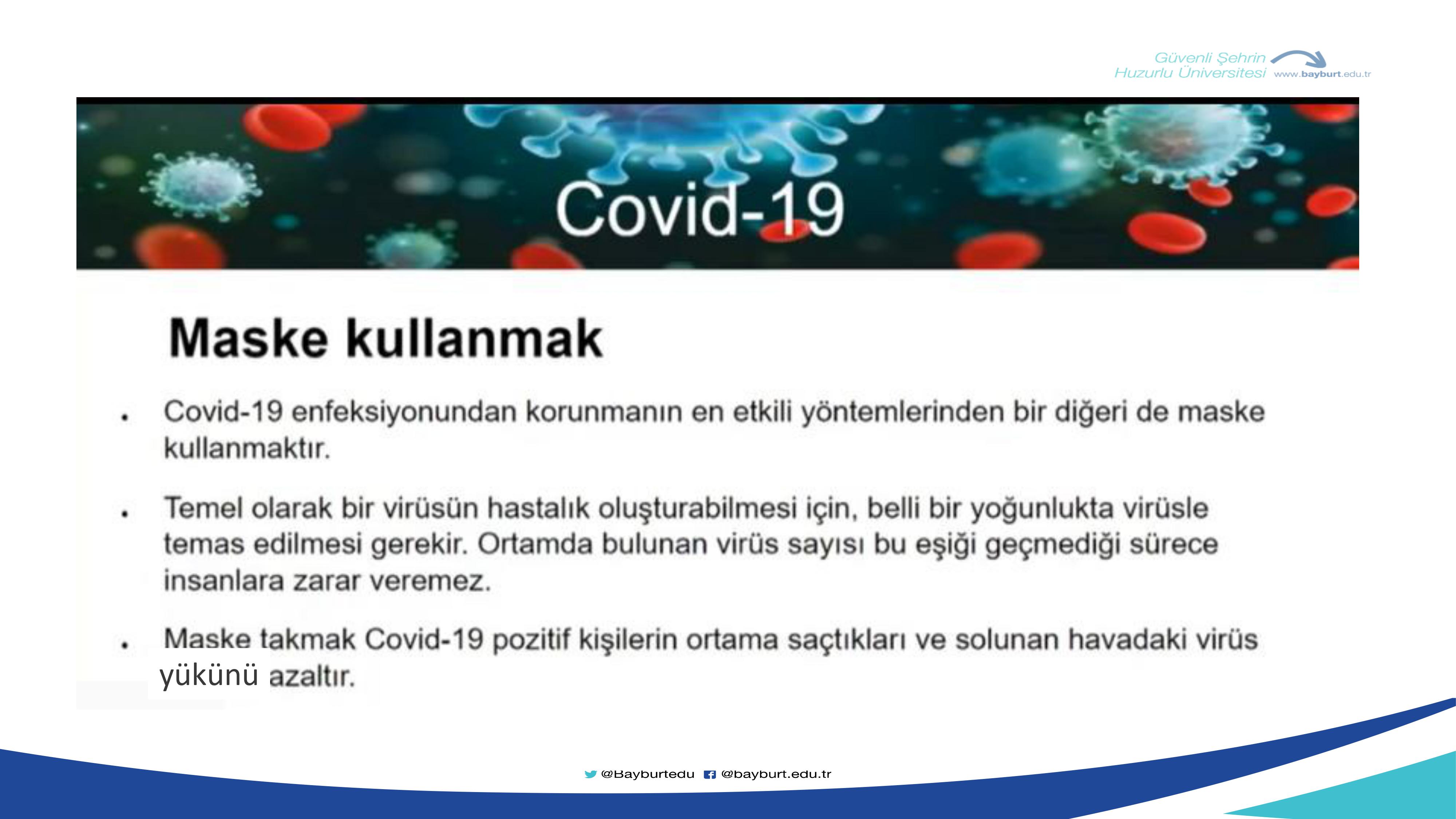 Güvenli Şehrin
Huzurlu Üniversitesi www.bayburt.edu.tr

Covid-19

Maske kullanmak

• Covid-19 enfeksiyonundan korunmanın en etkili yöntemlerinden bir diğeri de maske kullanmaktır.

• Temel olarak bir virüsün hastalık oluşturabilmesi için, belli bir yoğunlukta virüsle temas edilmesi gerekir. Ortamda bulunan virüs sayısı bu eşiği geçmediği sürece insanlara zarar veremez.

• Maske takmak Covid-19 pozitif kişilerin ortama saçtıkları ve solunan havadaki virüs yükünü azaltır.

@Bayburtedu @bayburt.edu.tr